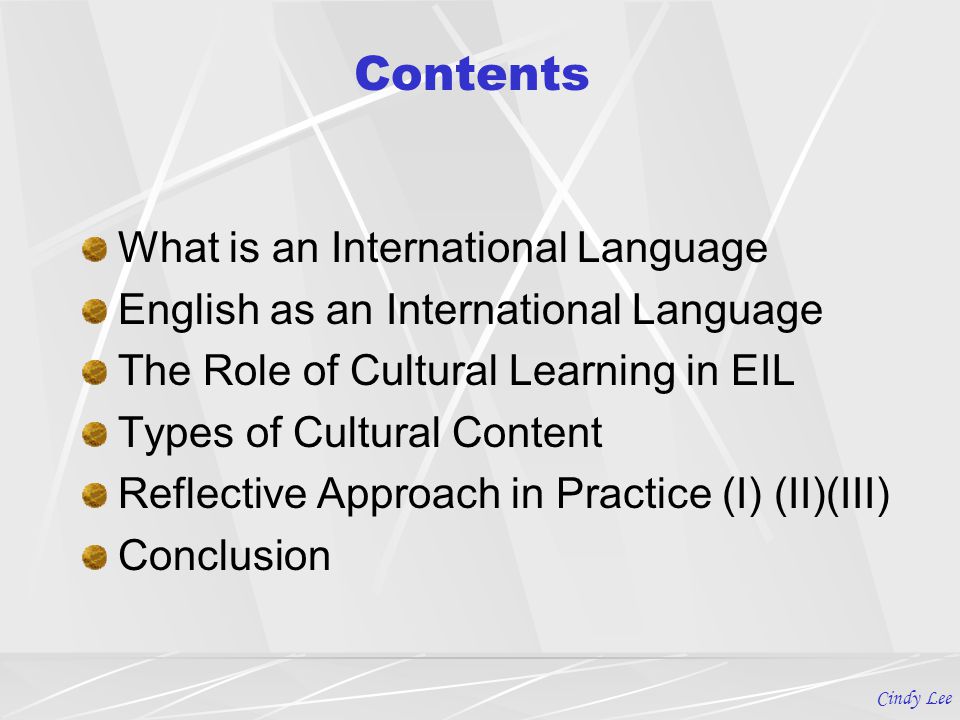 Contents

What is an International Language
English as an International Language
The Role of Cultural Learning in EIL
Types of Cultural Content
Reflective Approach in Practice (I) (II)(III)
Conclusion

Cindy Lee